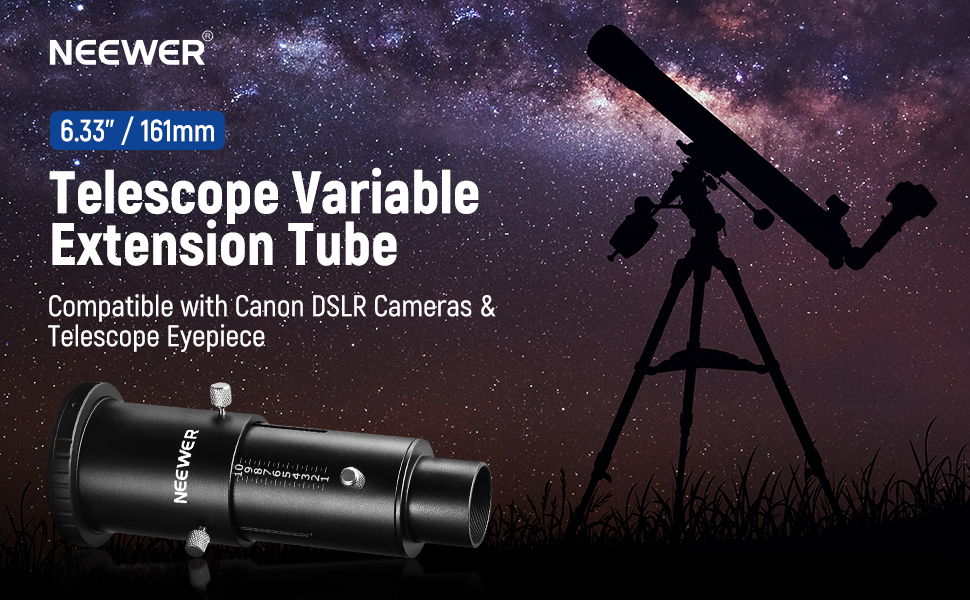 NEEWER®

6.33" / 161mm

Telescope Variable Extension Tube

Compatible with Canon DSLR Cameras & Telescope Eyepiece

NEEWER

10 9 8 7 6 5 4 3 2 1